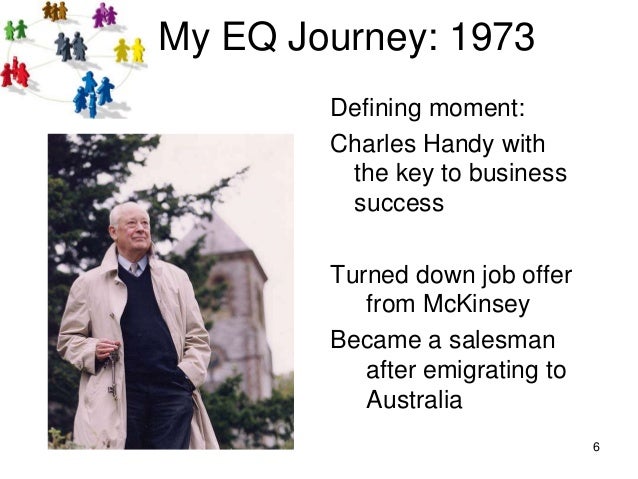 My EQ Journey: 1973

Defining moment:

Charles Handy with the key to business success

Turned down job offer from McKinsey

Became a salesman after emigrating to Australia

6